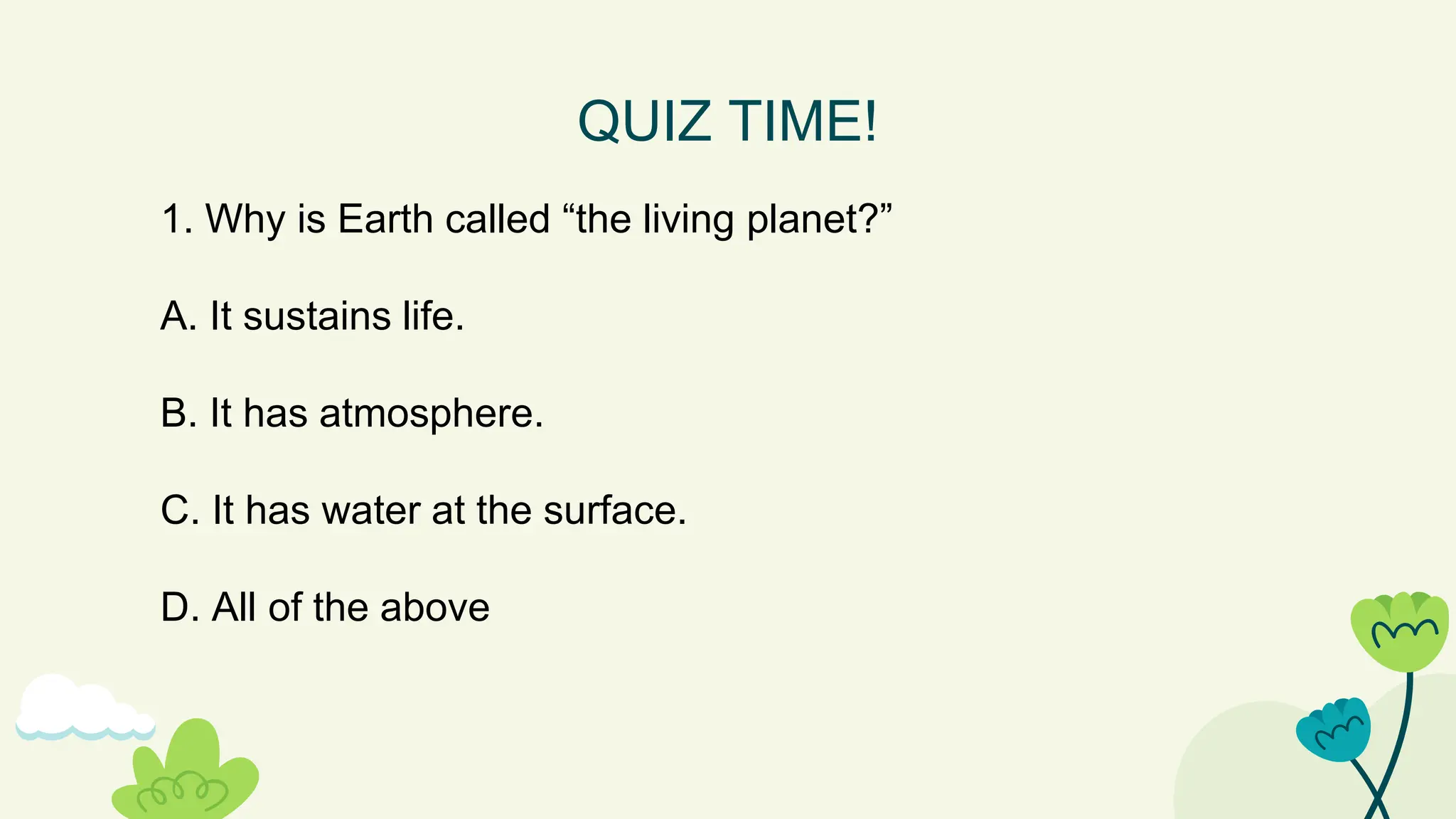 QUIZ TIME!

1. Why is Earth called “the living planet?”

A. It sustains life.

B. It has atmosphere.

C. It has water at the surface.

D. All of the above